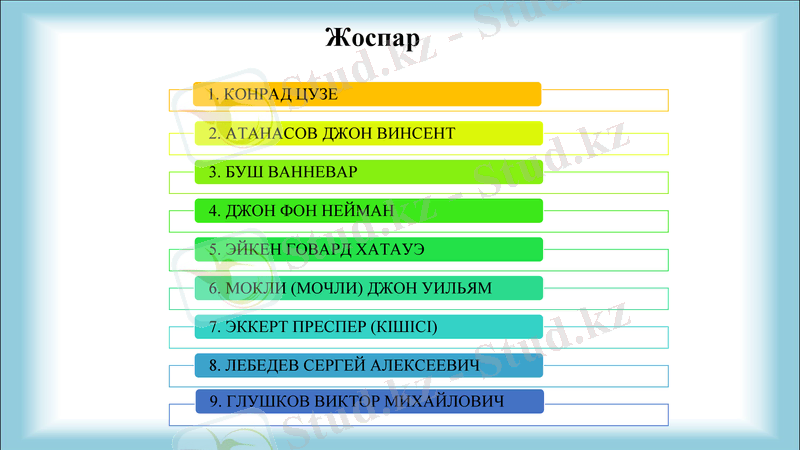 Жоспар

1. КОНРАД ЦУЗЕ
2. АТАНАСОВ ДЖОН ВИНСЕНТ
3. БУШ ВАННЕВАР
4. ДЖОН ФОН НЕЙМАН
5. ЭЙКЕН ГОВАРД ХАТАУЭ
6. МОКЛИ (МОЧЛИ) ДЖОН УИЛЬЯМ
7. ЭККЕРТ ПРЕСПЕР (КІШІСІ)
8. ЛЕБЕДЕВ СЕРГЕЙ АЛЕКСЕЕВИЧ
9. ГЛУШКОВ ВИКТОР МИХАЙЛОВИЧ

Stud.kz - Stud.kz